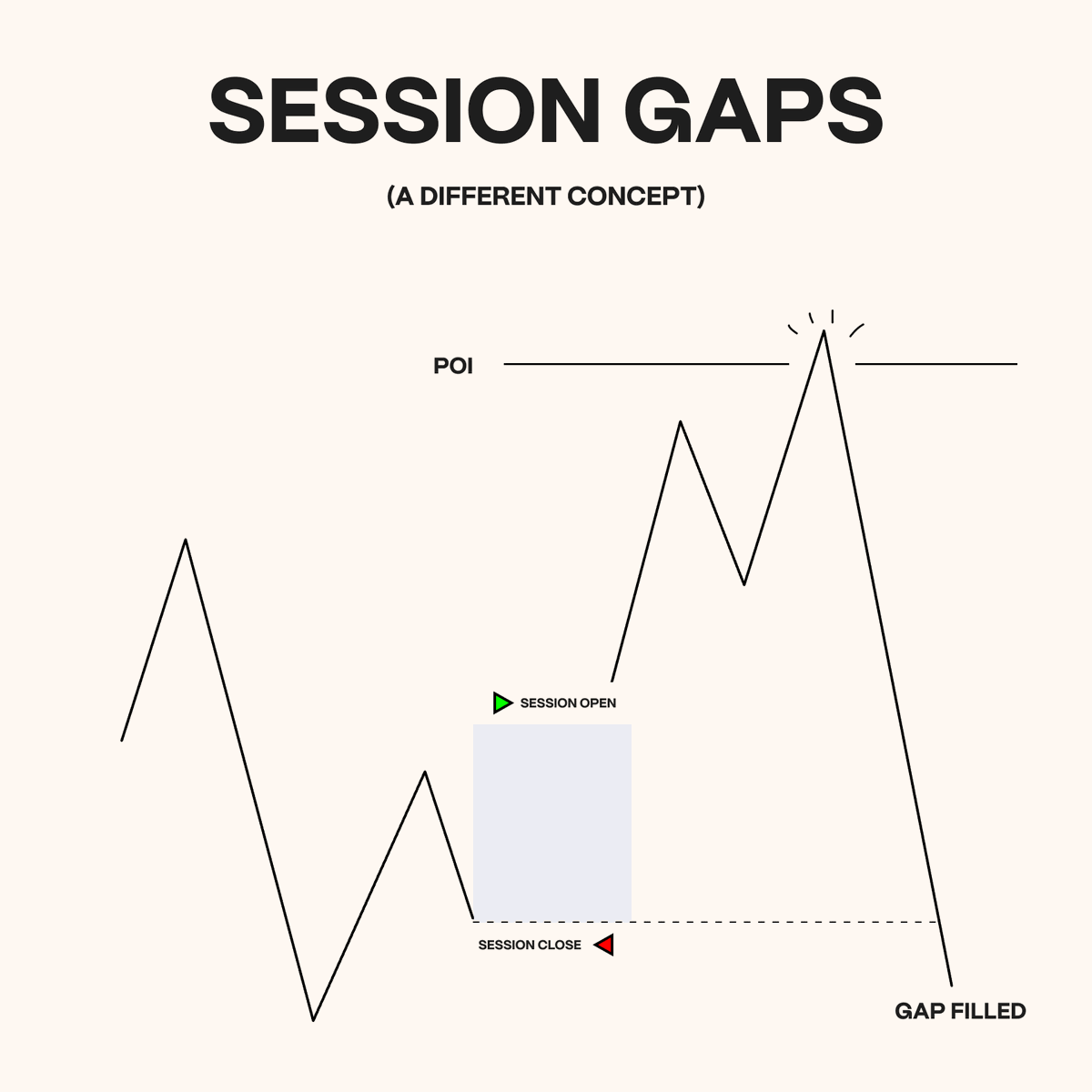 SESSION GAPS

(A DIFFERENT CONCEPT)

POI

SESSION OPEN

SESSION CLOSE

GAP FILLED